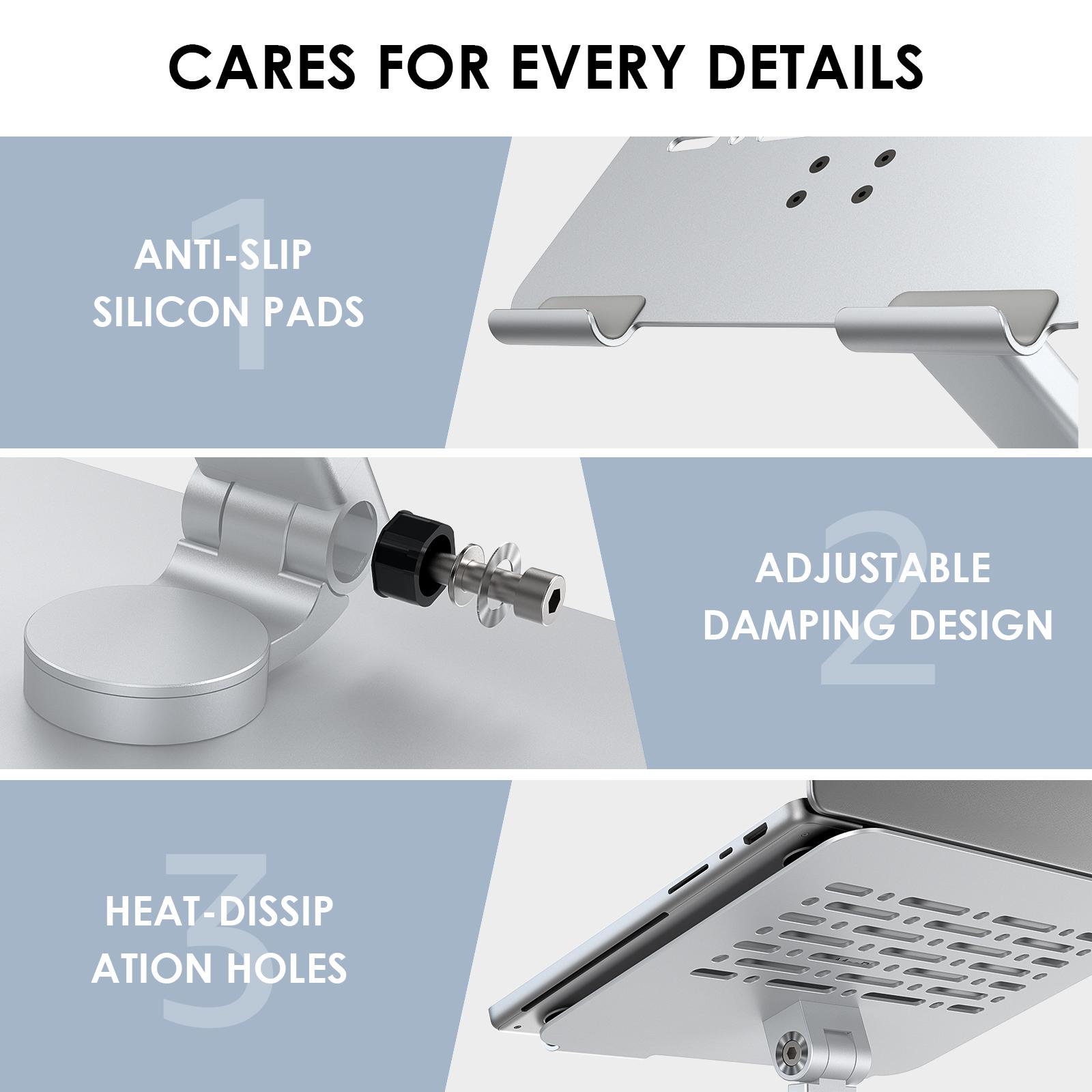 CARES FOR EVERY DETAILS

1

ANTI-SLIP
SILICON PADS

2

ADJUSTABLE
DAMPING DESIGN

3

HEAT-DISSIP
ATION HOLES